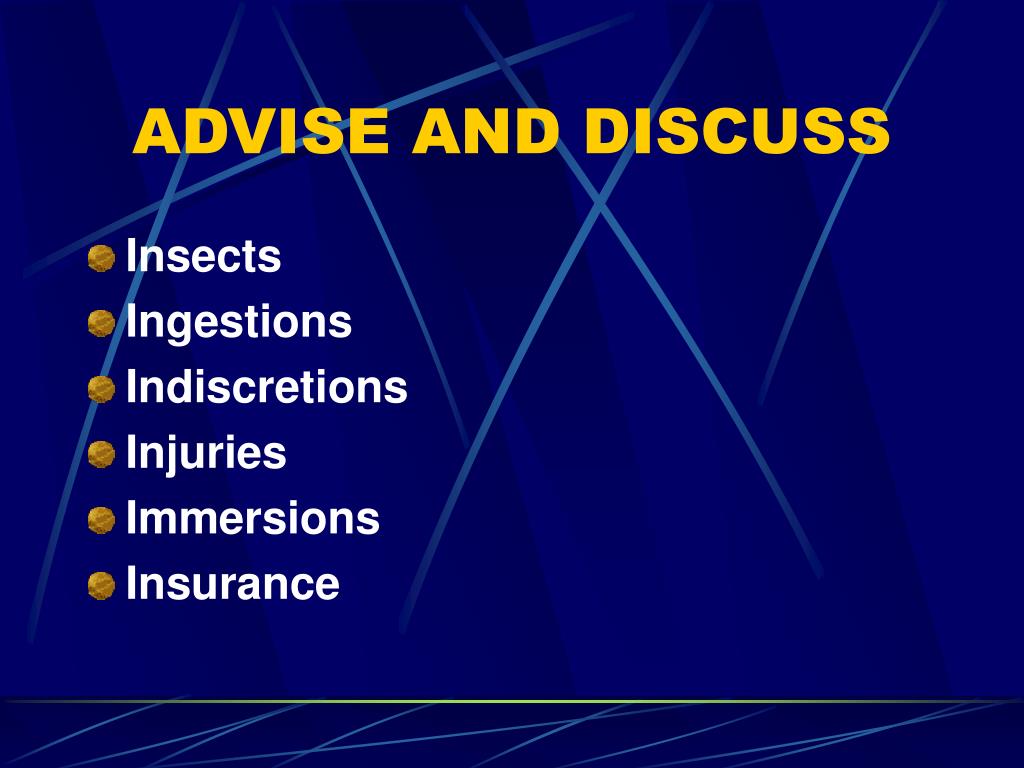 ADVISE AND DISCUSS

- Insects
- Ingestions
- Indiscretions
- Injuries
- Immersions
- Insurance